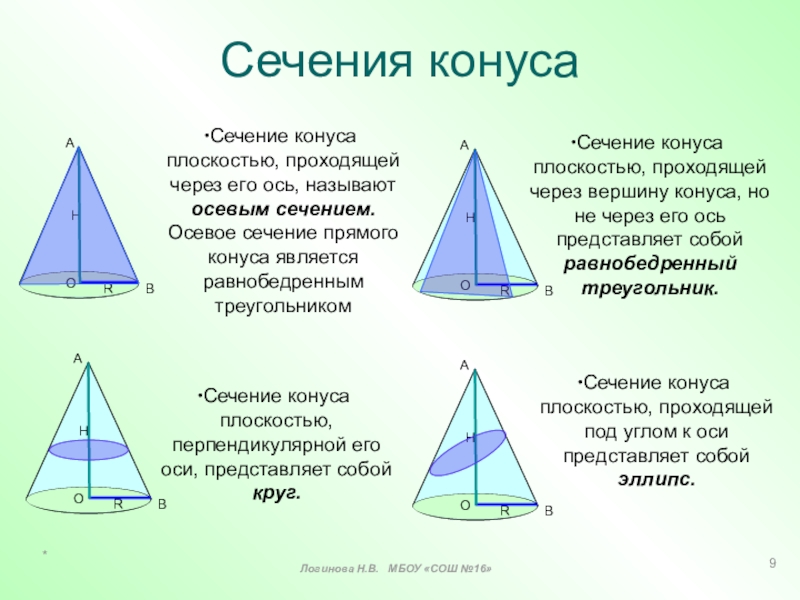 Сечения конуса

A

H

O R B

•Сечение конуса плоскостью, проходящей через его ось, называют **осевым сечением.** Осевое сечение прямого конуса является равнобедренным треугольником

A

H

O R B

•Сечение конуса плоскостью, проходящей через вершину конуса, но не через его ось представляет собой **равнобедренный треугольник.**

A

H

O R B

•Сечение конуса плоскостью, перпендикулярной его оси, представляет собой **круг.**

A

H

O R B

•Сечение конуса плоскостью, проходящей под углом к оси представляет собой **эллипс.**

*

Логинова Н.В. МБОУ «СОШ №16»

9